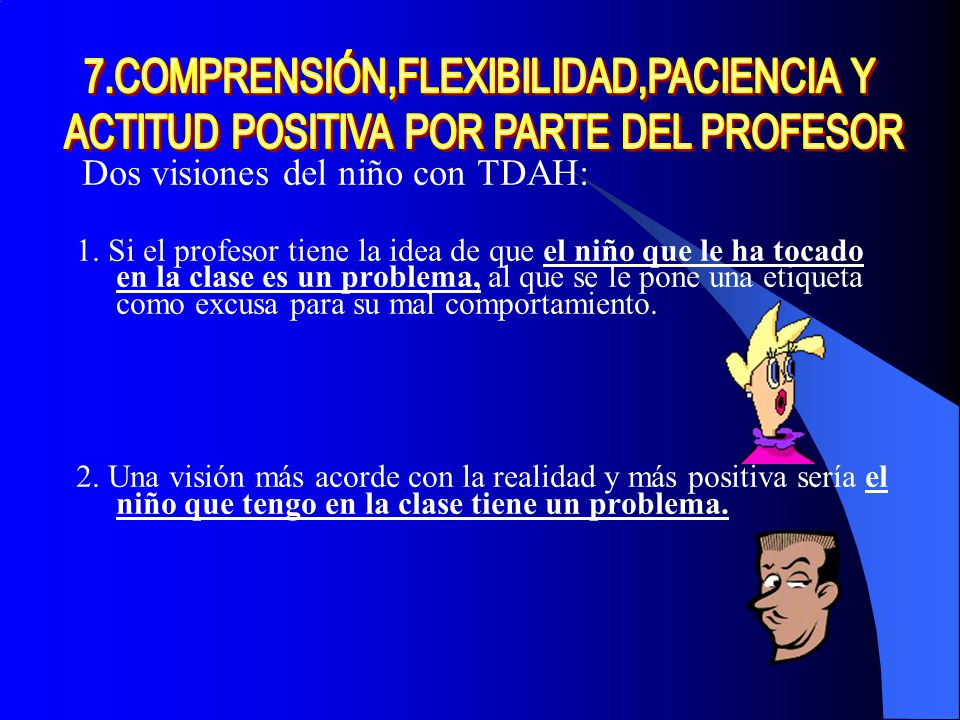 7.COMPRENSIÓN,FLEXIBILIDAD,PACIENCIA Y ACTITUD POSITIVA POR PARTE DEL PROFESOR

Dos visiones del niño con TDAH:

1. Si el profesor tiene la idea de que el niño que le ha tocado en la clase es un problema, al que se le pone una etiqueta como excusa para su mal comportamiento.

2. Una visión más acorde con la realidad y más positiva sería el niño que tengo en la clase tiene un problema.